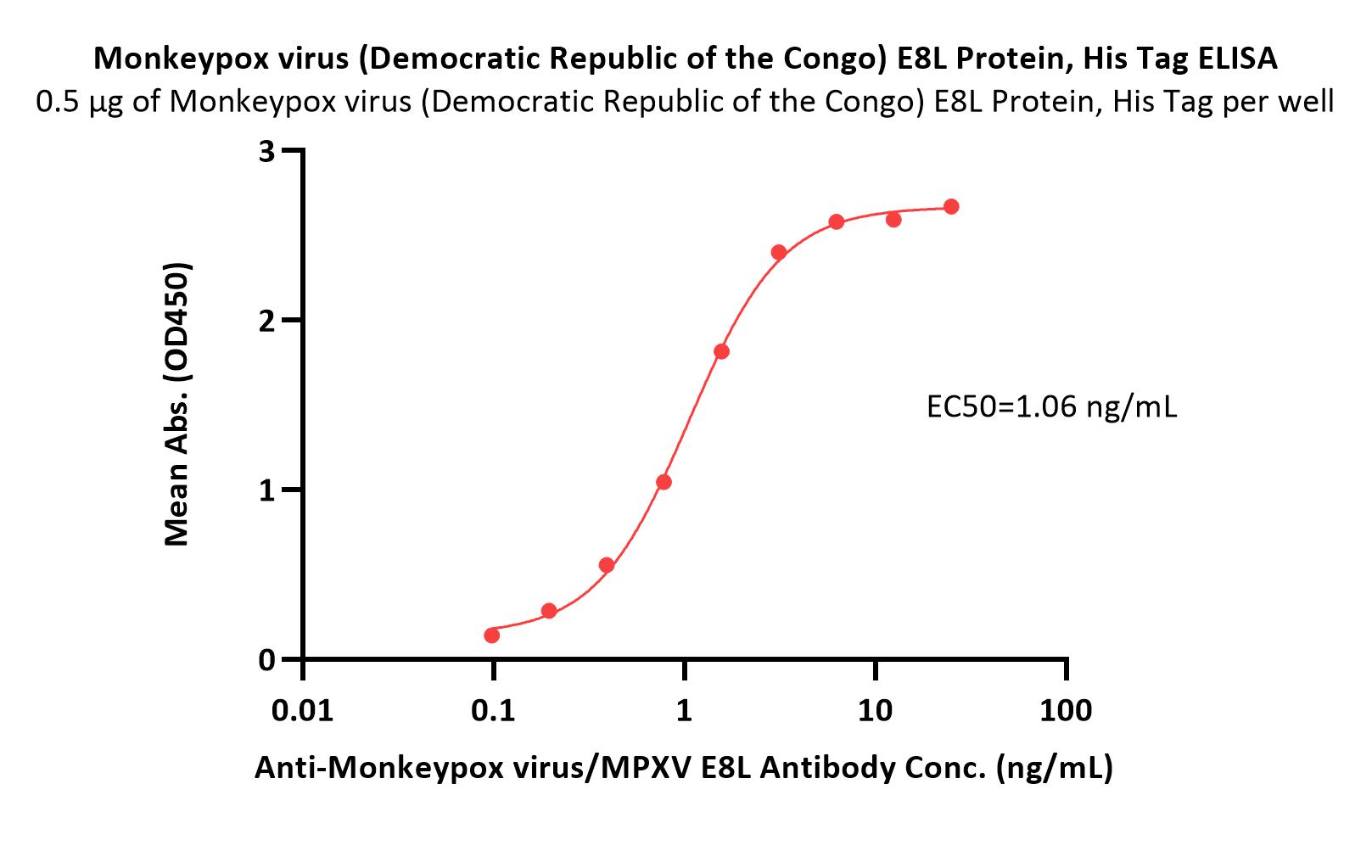 Monkeypox virus (Democratic Republic of the Congo) E8L Protein, His Tag ELISA
0.5 μg of Monkeypox virus (Democratic Republic of the Congo) E8L Protein, His Tag per well

Mean Abs. (OD450)

3
2
1
0

EC50=1.06 ng/mL

0.01
0.1
1
10
100

Anti-Monkeypox virus/MPXV E8L Antibody Conc. (ng/mL)